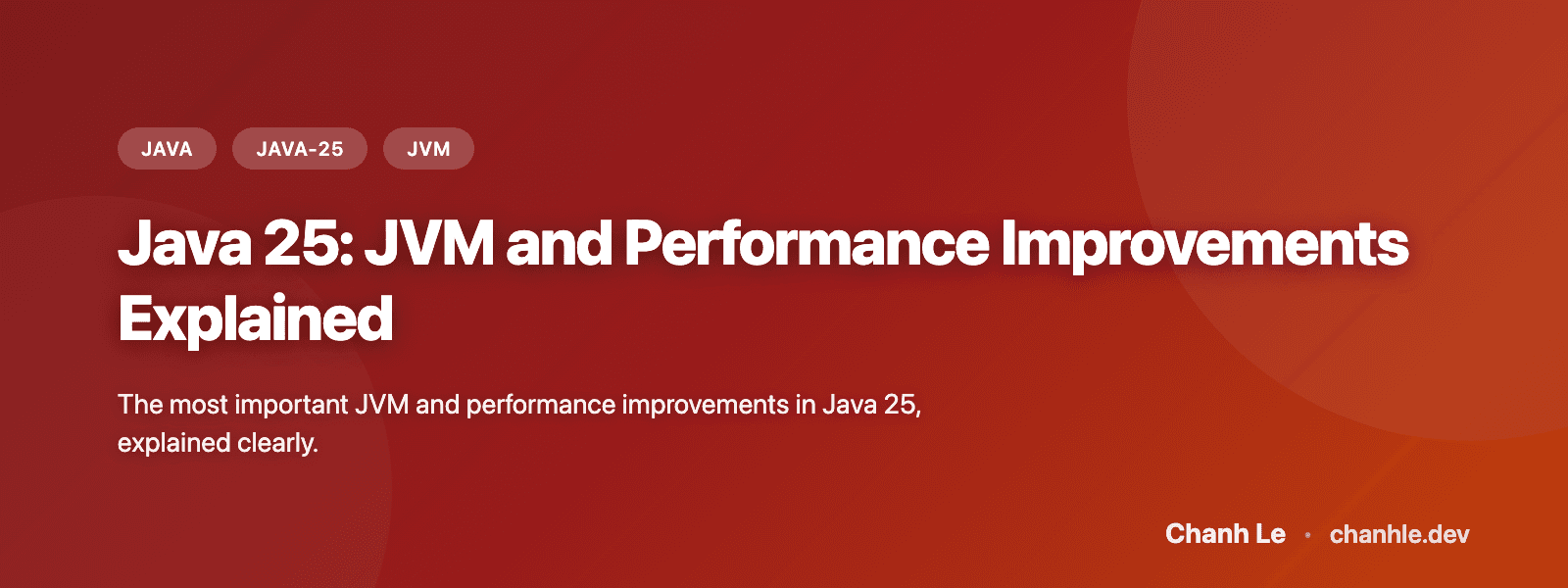 JAVA JAVA-25 JVM

Java 25: JVM and Performance Improvements Explained

The most important JVM and performance improvements in Java 25, explained clearly.

Chanh Le • chanhle.dev